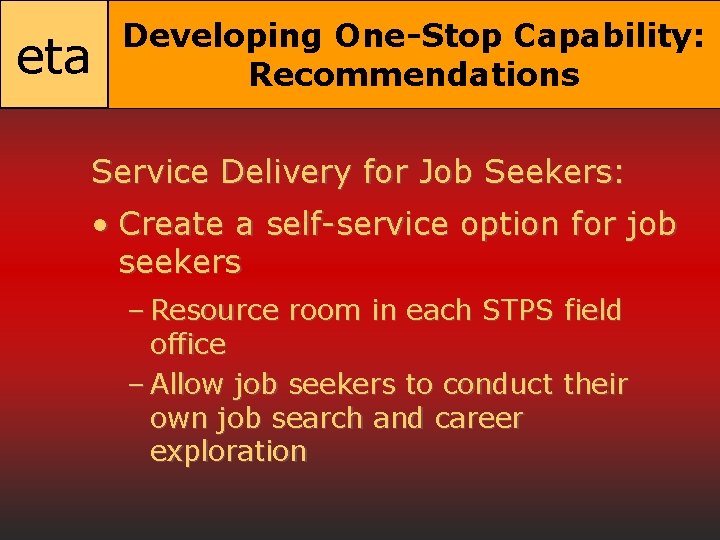 eta

Developing One-Stop Capability: Recommendations

Service Delivery for Job Seekers:

• Create a self-service option for job seekers

– Resource room in each STPS field office

– Allow job seekers to conduct their own job search and career exploration